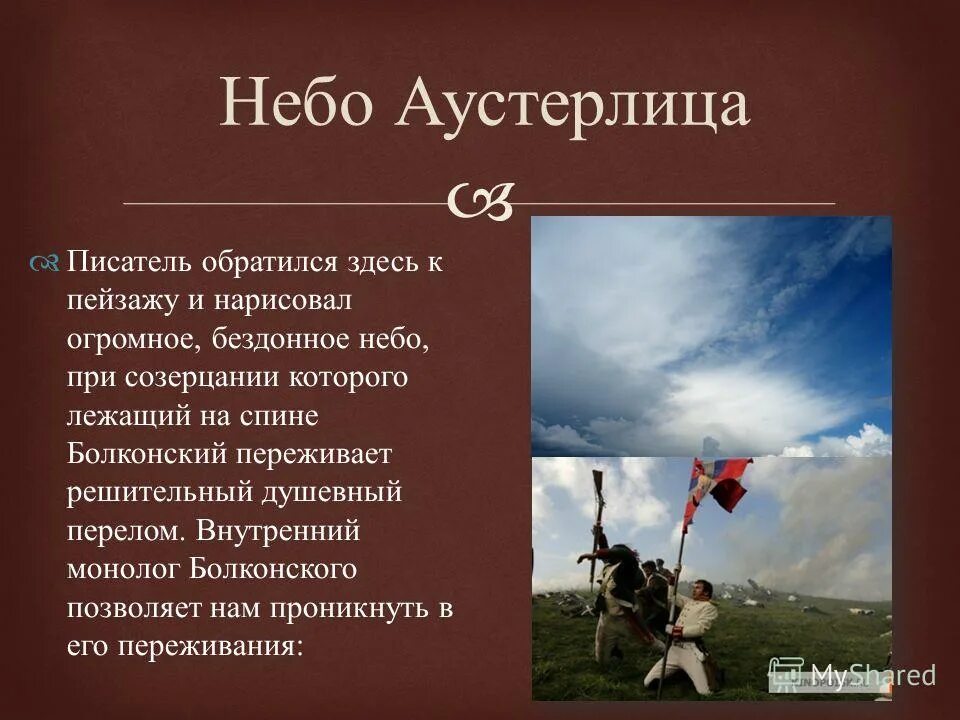 Небо Аустерлица

Писатель обратился здесь к пейзажу и нарисовал огромное, бездонное небо, при созерцании которого лежащий на спине Болконский переживает решительный душевный перелом. Внутренний монолог Болконского позволяет нам проникнуть в его переживания:

MyShared